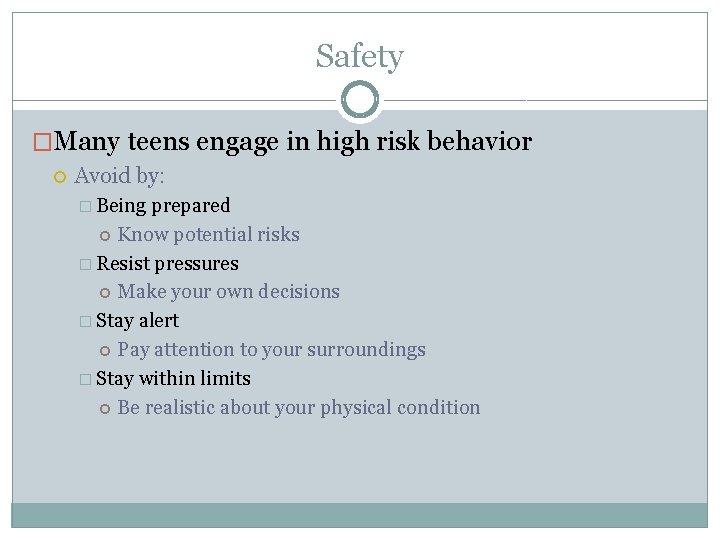 Safety

Many teens engage in high risk behavior

Avoid by:

Being prepared

Know potential risks

Resist pressures

Make your own decisions

Stay alert

Pay attention to your surroundings

Stay within limits

Be realistic about your physical condition